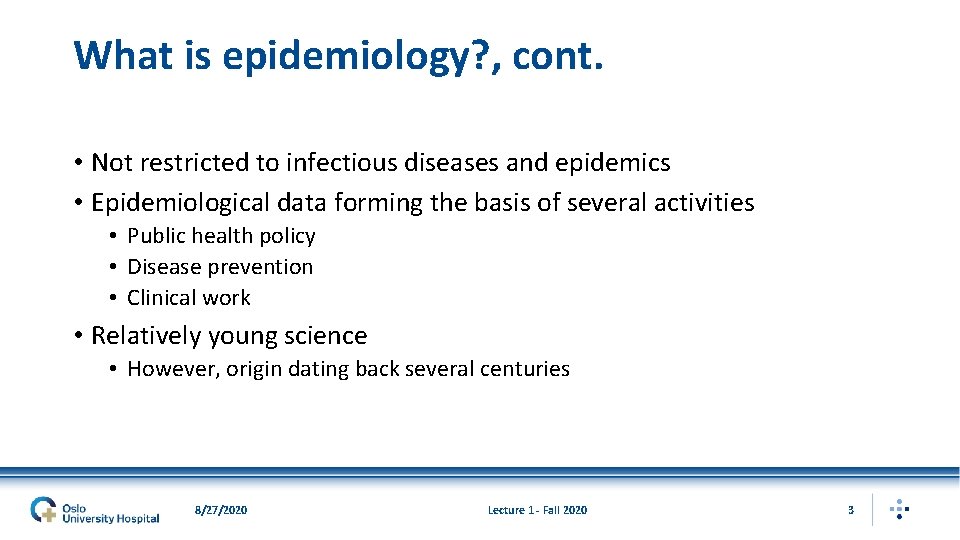 What is epidemiology?, cont.

• Not restricted to infectious diseases and epidemics
• Epidemiological data forming the basis of several activities
  • Public health policy
  • Disease prevention
  • Clinical work
• Relatively young science
  • However, origin dating back several centuries

Oslo University Hospital 8/27/2020 Lecture 1 - Fall 2020 3